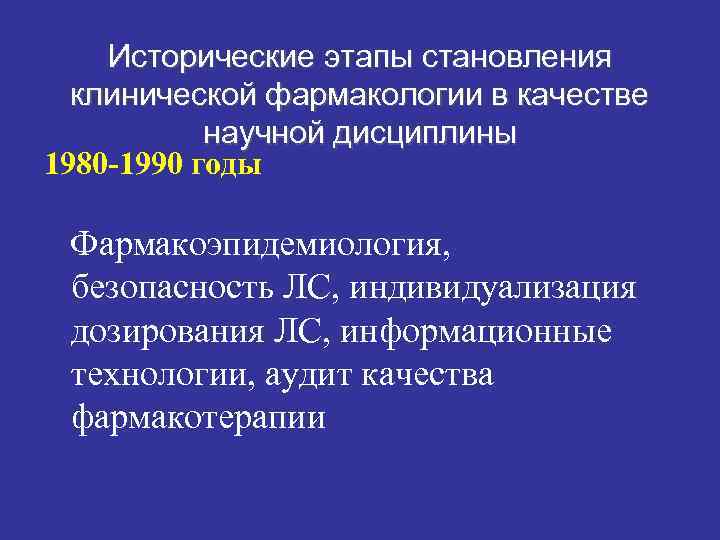 Исторические этапы становления клинической фармакологии в качестве научной дисциплины

1980-1990 годы

Фармакоэпидемиология, безопасность ЛС, индивидуализация дозирования ЛС, информационные технологии, аудит качества фармакотерапии